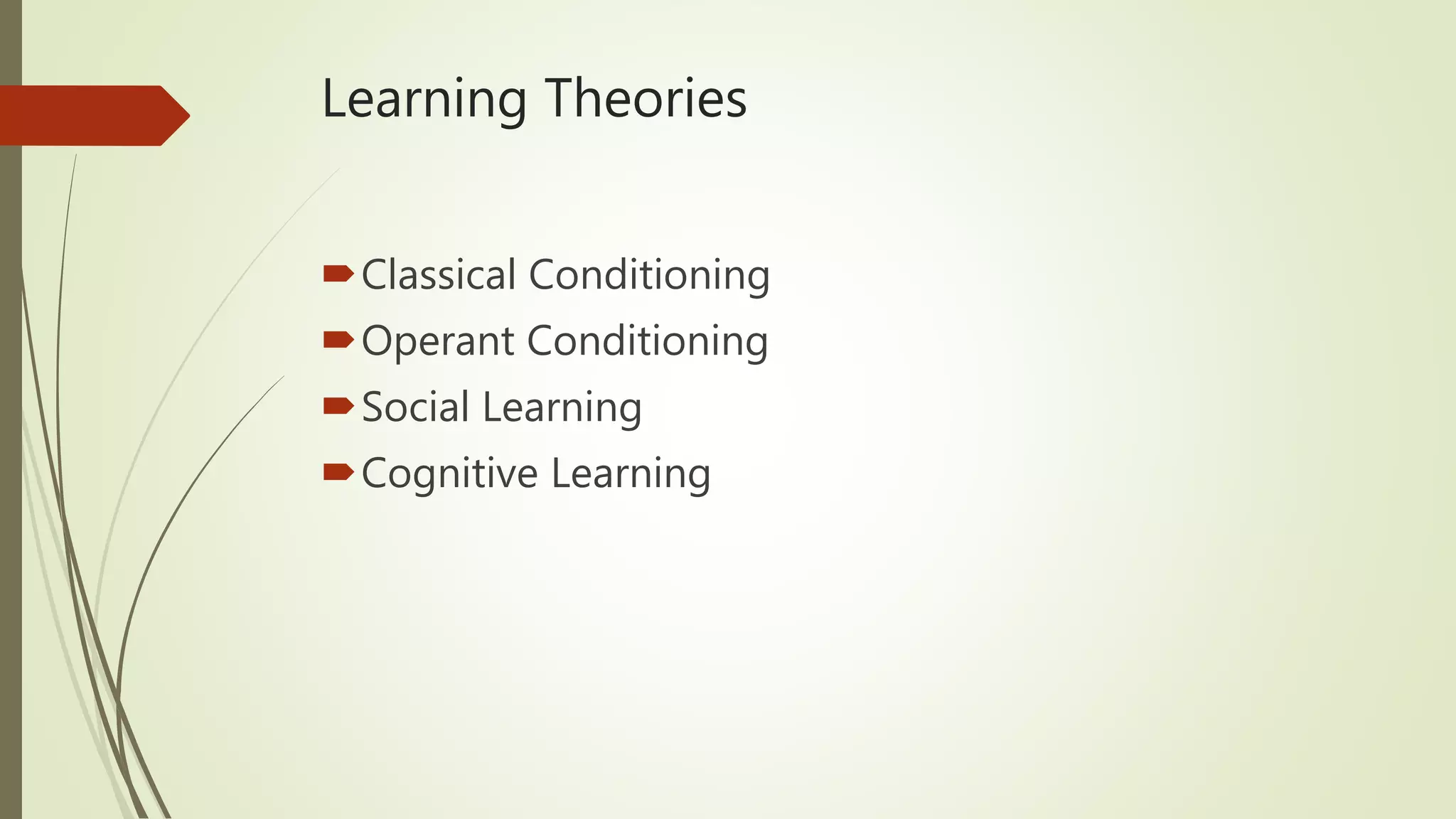 Learning Theories

Classical Conditioning
Operant Conditioning
Social Learning
Cognitive Learning